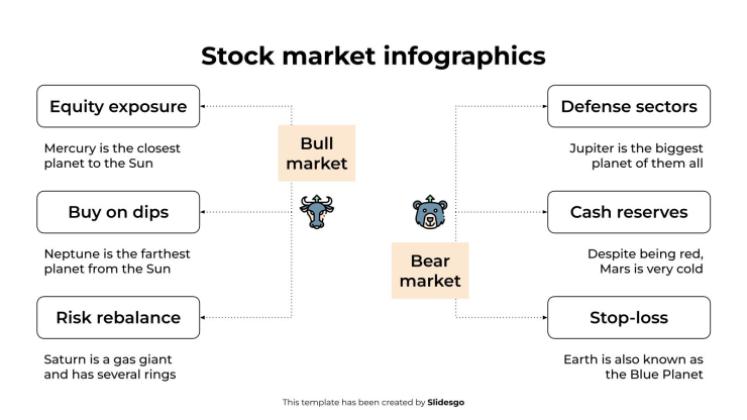 Stock market infographics

Equity exposure

Mercury is the closest planet to the Sun

Buy on dips

Neptune is the farthest planet from the Sun

Risk rebalance

Saturn is a gas giant and has several rings

Bull market

Bear market

Defense sectors

Jupiter is the biggest planet of them all

Cash reserves

Despite being red, Mars is very cold

Stop-loss

Earth is also known as the Blue Planet

This template has been created by Slidesgo